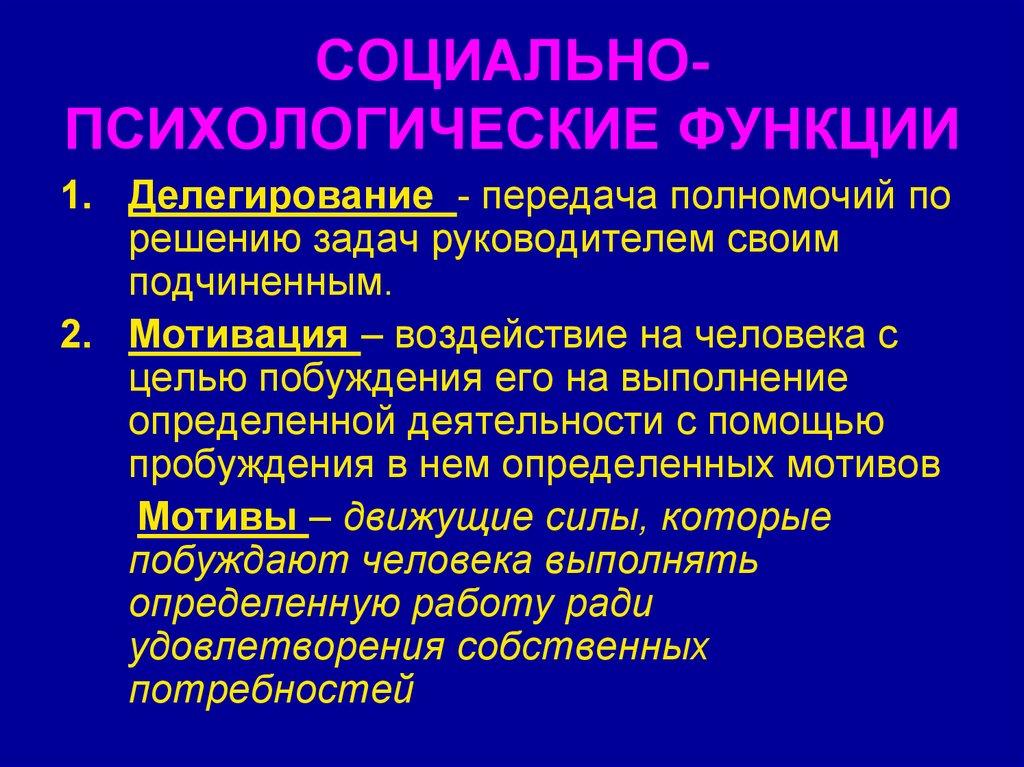 СОЦИАЛЬНО-ПСИХОЛОГИЧЕСКИЕ ФУНКЦИИ

1. Делегирование - передача полномочий по решению задач руководителем своим подчиненным.

2. Мотивация – воздействие на человека с целью побуждения его на выполнение определенной деятельности с помощью пробуждения в нем определенных мотивов

Мотивы – движущие силы, которые побуждают человека выполнять определенную работу ради удовлетворения собственных потребностей